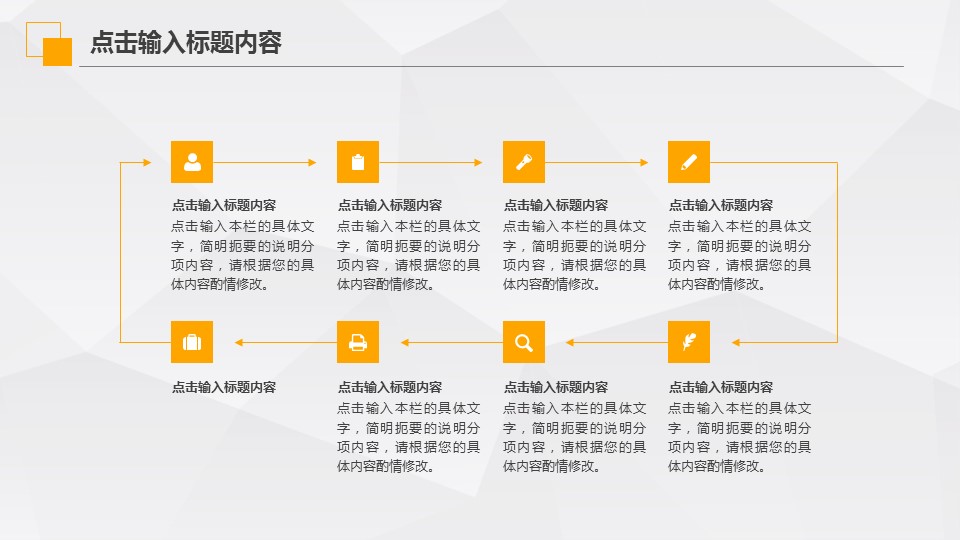 点击输入标题内容

点击输入标题内容
点击输入本栏的具体文字，简明扼要的说明分项内容，请根据您的具体内容酌情修改。

点击输入标题内容
点击输入本栏的具体文字，简明扼要的说明分项内容，请根据您的具体内容酌情修改。

点击输入标题内容
点击输入本栏的具体文字，简明扼要的说明分项内容，请根据您的具体内容酌情修改。

点击输入标题内容
点击输入本栏的具体文字，简明扼要的说明分项内容，请根据您的具体内容酌情修改。

点击输入标题内容

点击输入标题内容
点击输入本栏的具体文字，简明扼要的说明分项内容，请根据您的具体内容酌情修改。

点击输入标题内容
点击输入本栏的具体文字，简明扼要的说明分项内容，请根据您的具体内容酌情修改。

点击输入标题内容
点击输入本栏的具体文字，简明扼要的说明分项内容，请根据您的具体内容酌情修改。